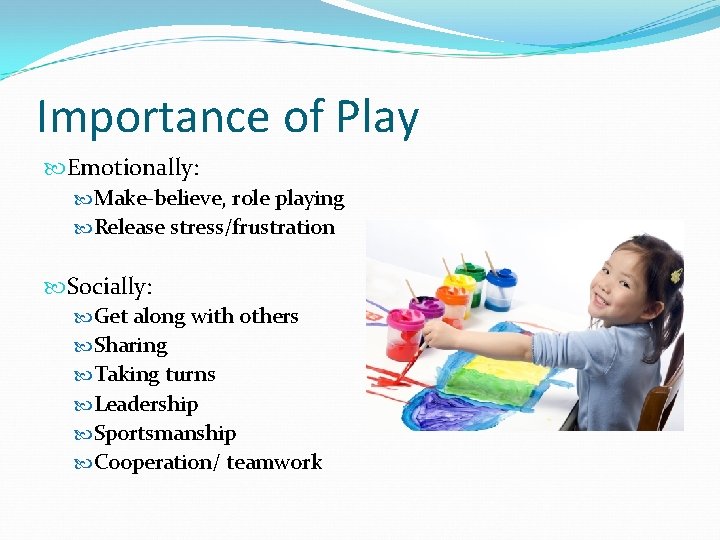 Importance of Play

Emotionally:

Make-believe, role playing

Release stress/frustration

Socially:

Get along with others

Sharing

Taking turns

Leadership

Sportsmanship

Cooperation/ teamwork